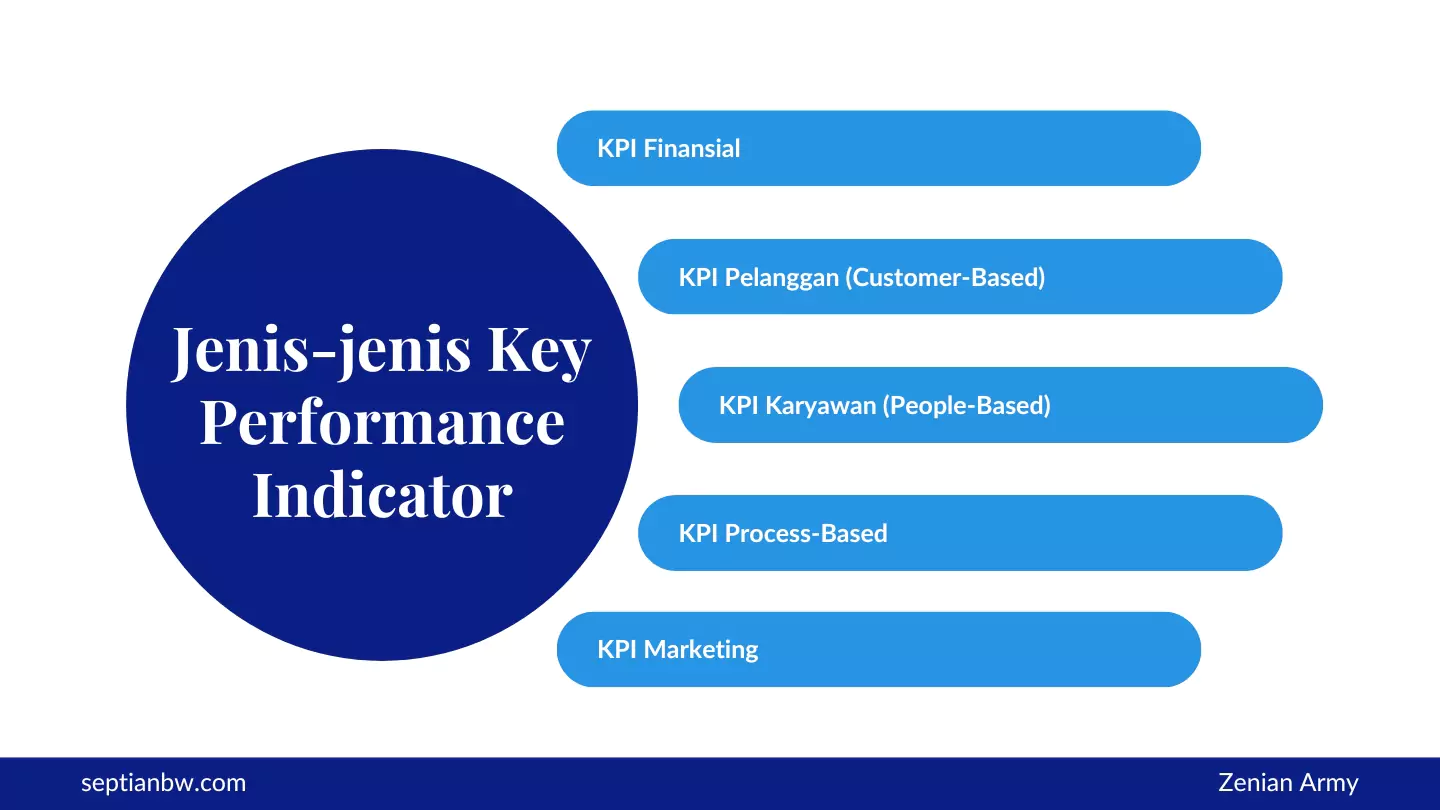 Jenis-jenis Key Performance Indicator

KPI Finansial

KPI Pelanggan (Customer-Based)

KPI Karyawan (People-Based)

KPI Process-Based

KPI Marketing

septianbw.com

Zenian Army